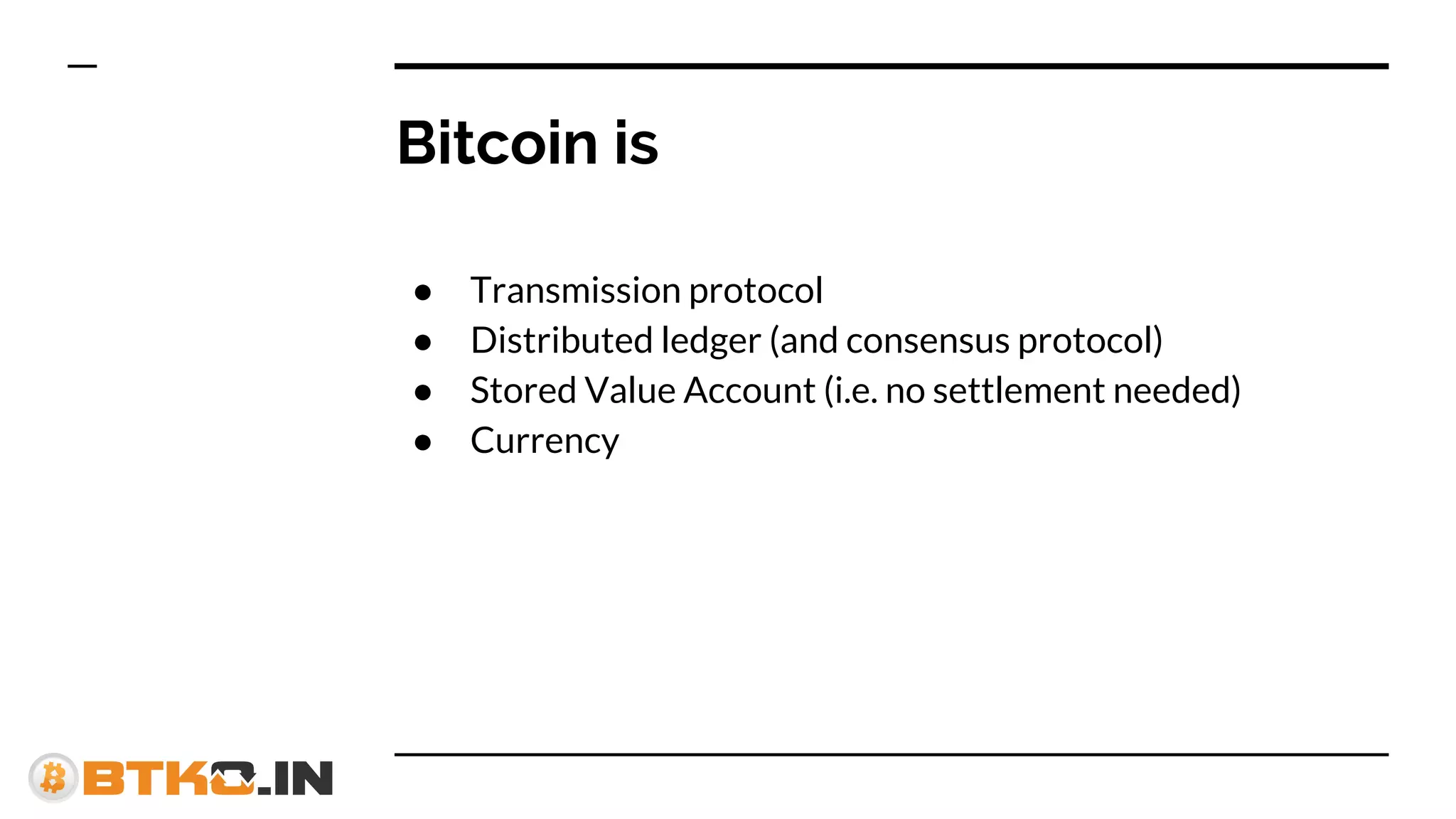 Bitcoin is

- Transmission protocol
- Distributed ledger (and consensus protocol)
- Stored Value Account (i.e. no settlement needed)
- Currency

BTKO.IN